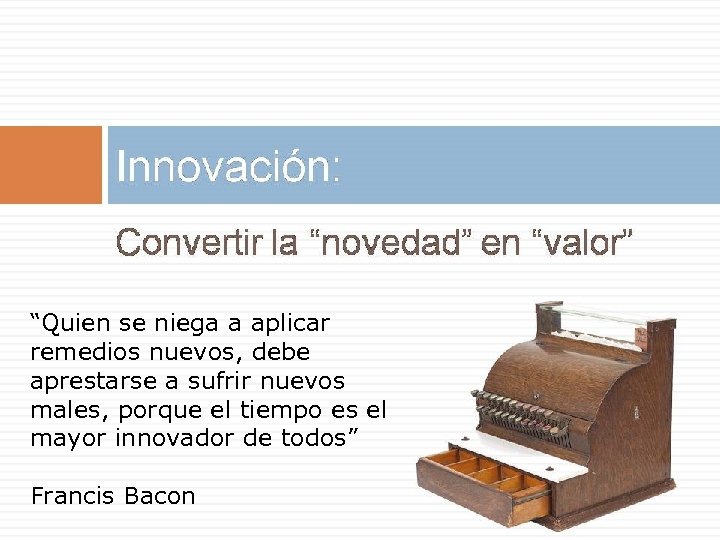 Innovación:

Convertir la “novedad” en “valor”

“Quien se niega a aplicar remedios nuevos, debe aprestarse a sufrir nuevos males, porque el tiempo es el mayor innovador de todos”

Francis Bacon